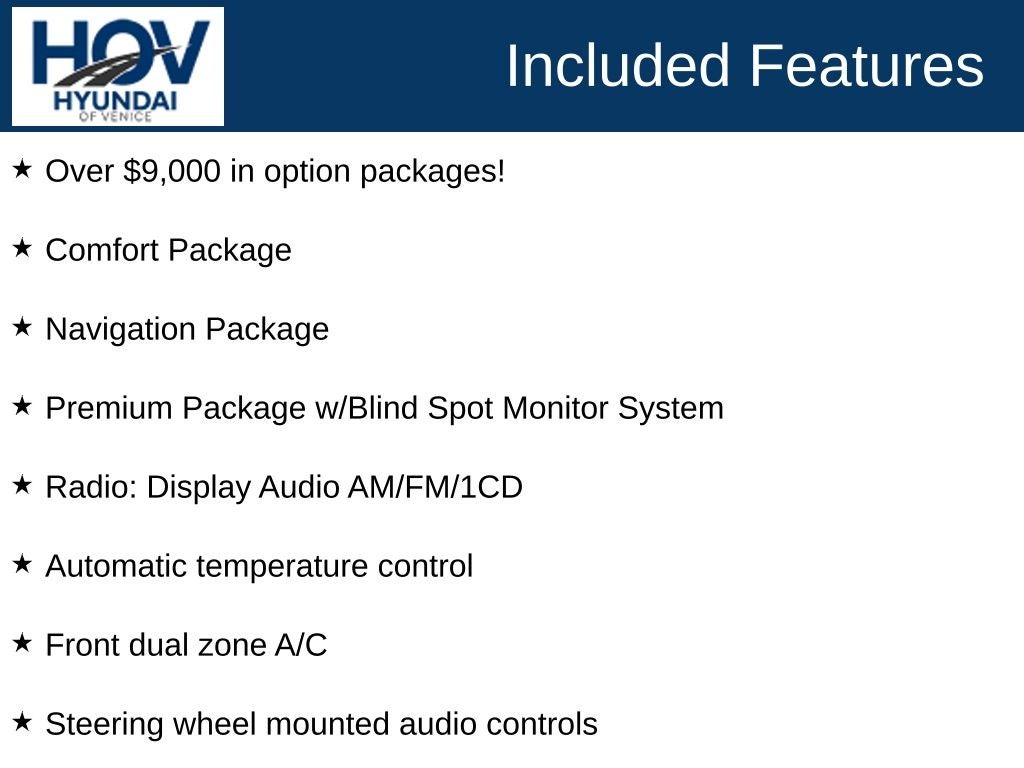 HOV
HYUNDAI
OF VENICE

Included Features

★ Over \$9,000 in option packages!

★ Comfort Package

★ Navigation Package

★ Premium Package w/Blind Spot Monitor System

★ Radio: Display Audio AM/FM/1CD

★ Automatic temperature control

★ Front dual zone A/C

★ Steering wheel mounted audio controls